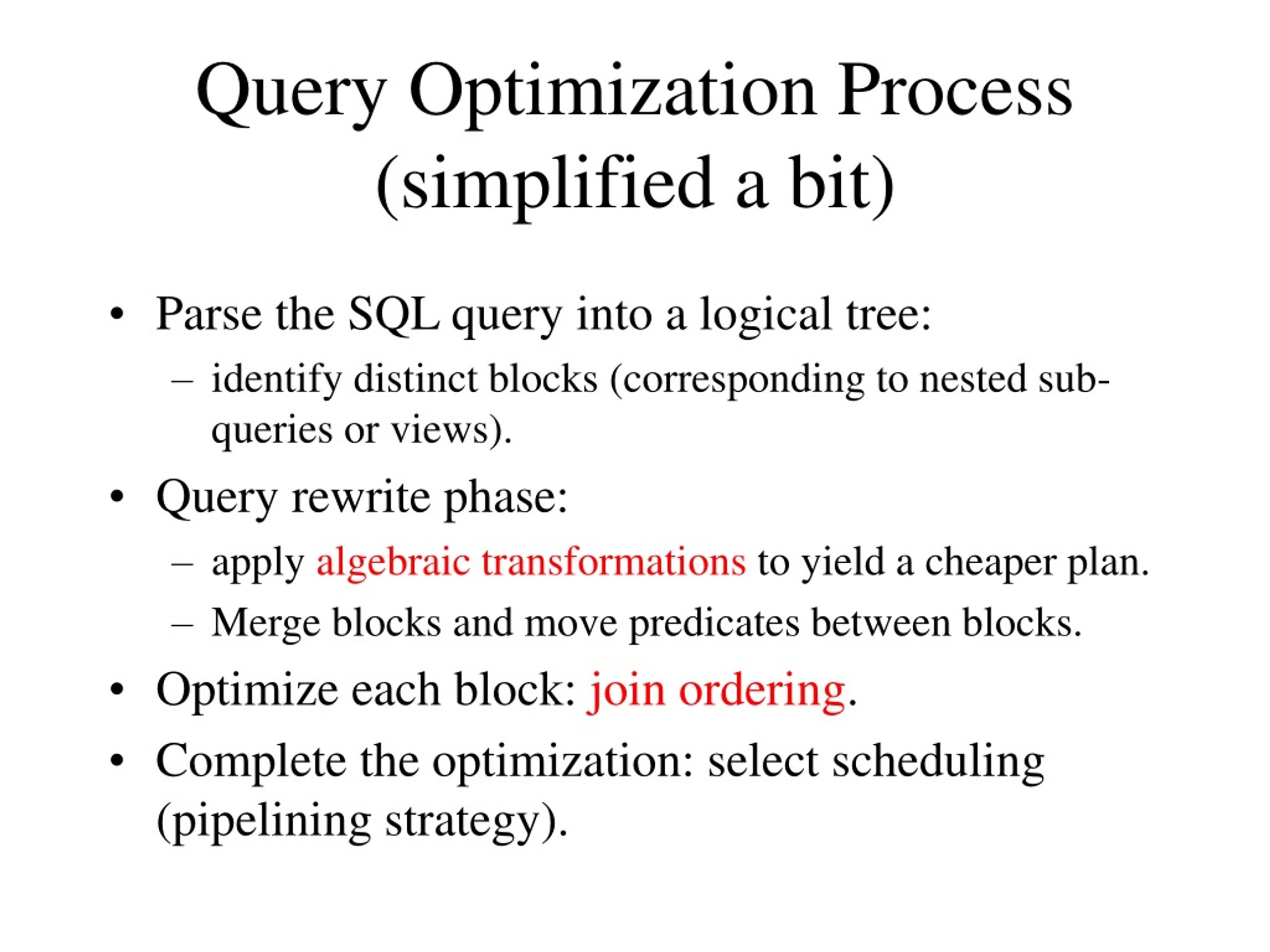 Query Optimization Process (simplified a bit)

• Parse the SQL query into a logical tree:
  – identify distinct blocks (corresponding to nested sub-queries or views).
• Query rewrite phase:
  – apply algebraic transformations to yield a cheaper plan.
  – Merge blocks and move predicates between blocks.
• Optimize each block: join ordering.
• Complete the optimization: select scheduling (pipelining strategy).